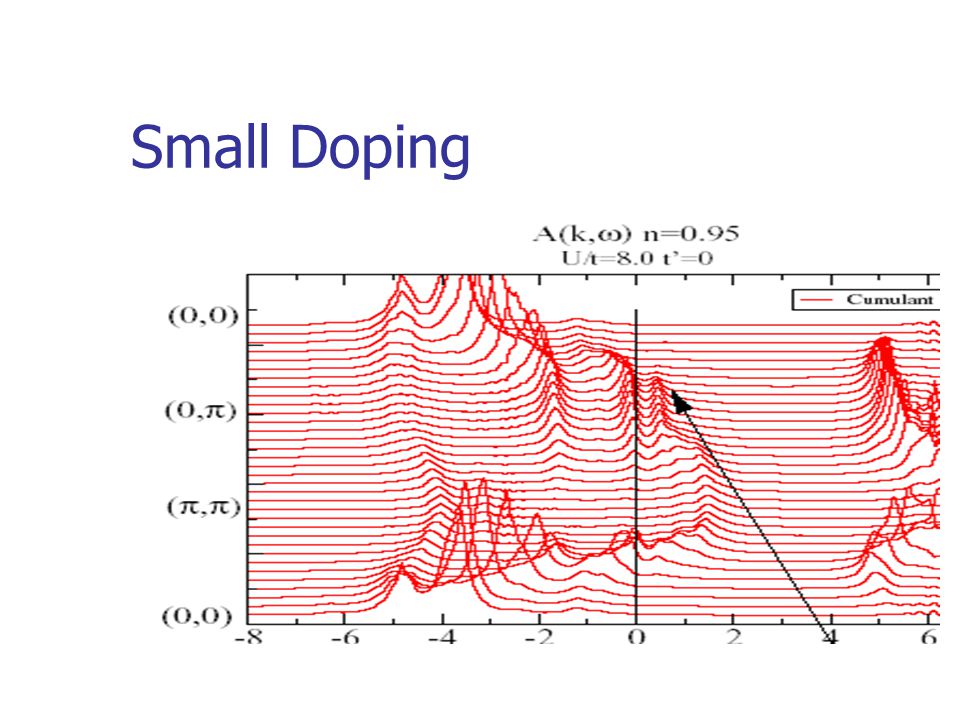 Small Doping

A(k,ω) n=0.95
U/t=8.0 t'=0

Cumulant

(0,0)
(0,π)
(π,π)
(0,0)

-8 -6 -4 -2 0 2 4 6